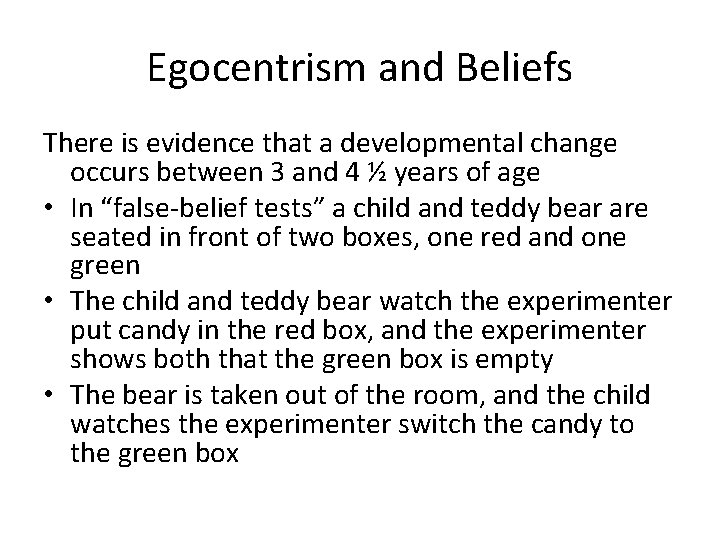 Egocentrism and Beliefs

There is evidence that a developmental change occurs between 3 and 4 ½ years of age

• In “false-belief tests” a child and teddy bear are seated in front of two boxes, one red and one green
• The child and teddy bear watch the experimenter put candy in the red box, and the experimenter shows both that the green box is empty
• The bear is taken out of the room, and the child watches the experimenter switch the candy to the green box